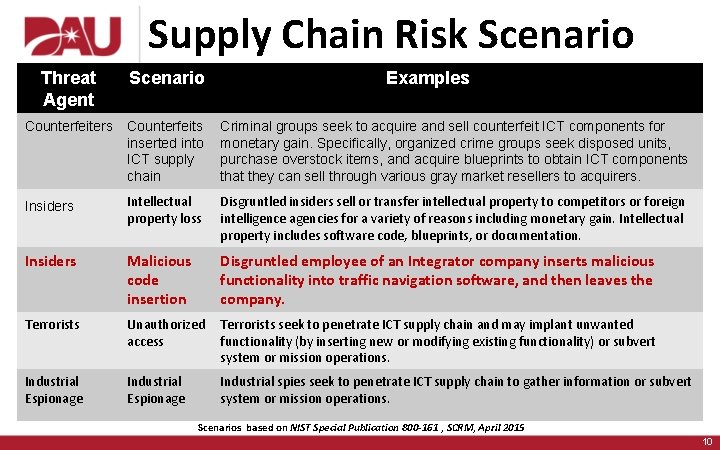 DAU

Supply Chain Risk Scenario

| Threat Agent | Scenario | Examples |
|---|---|---|
| Counterfeiters | Counterfeits inserted into ICT supply chain | Criminal groups seek to acquire and sell counterfeit ICT components for monetary gain. Specifically, organized crime groups seek disposed units, purchase overstock items, and acquire blueprints to obtain ICT components that they can sell through various gray market resellers to acquirers. |
| Insiders | Intellectual property loss | Disgruntled insiders sell or transfer intellectual property to competitors or foreign intelligence agencies for a variety of reasons including monetary gain. Intellectual property includes software code, blueprints, or documentation. |
| Insiders | Malicious code insertion | Disgruntled employee of an Integrator company inserts malicious functionality into traffic navigation software, and then leaves the company. |
| Terrorists | Unauthorized access | Terrorists seek to penetrate ICT supply chain and may implant unwanted functionality (by inserting new or modifying existing functionality) or subvert system or mission operations. |
| Industrial Espionage | Industrial Espionage | Industrial spies seek to penetrate ICT supply chain to gather information or subvert system or mission operations. |

Scenarios based on NIST Special Publication 800-161 , SCRM, April 2015

10